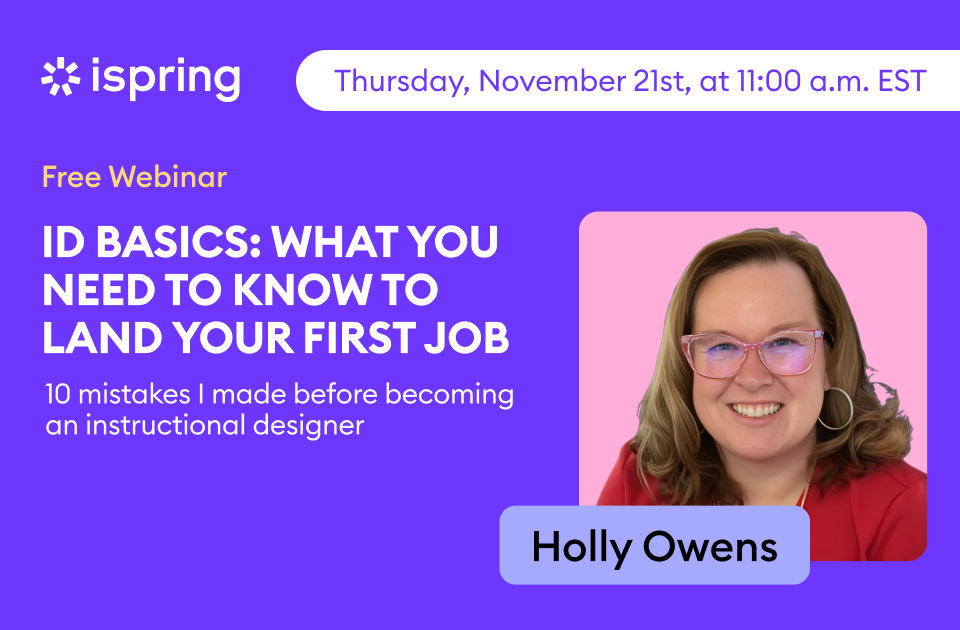 ispring

Thursday, November 21st, at 11:00 a.m. EST

Free Webinar

ID BASICS: WHAT YOU NEED TO KNOW TO LAND YOUR FIRST JOB

10 mistakes I made before becoming an instructional designer

Holly Owens